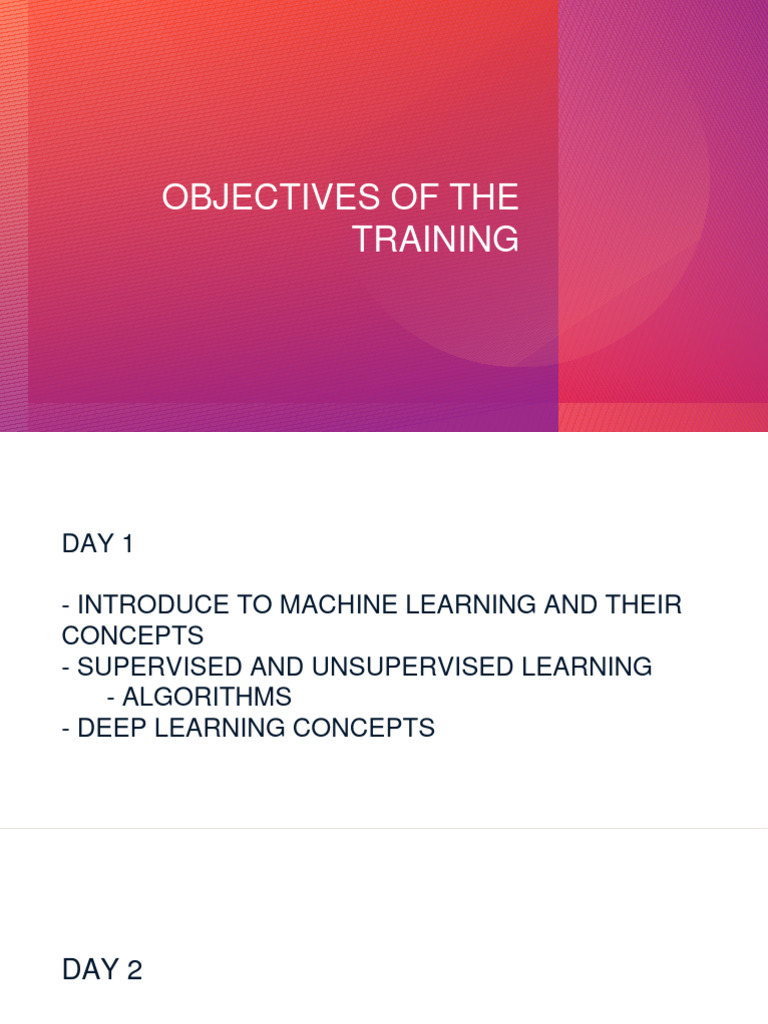 OBJECTIVES OF THE TRAINING

DAY 1

- INTRODUCE TO MACHINE LEARNING AND THEIR CONCEPTS
- SUPERVISED AND UNSUPERVISED LEARNING
 - ALGORITHMS
- DEEP LEARNING CONCEPTS

DAY 2